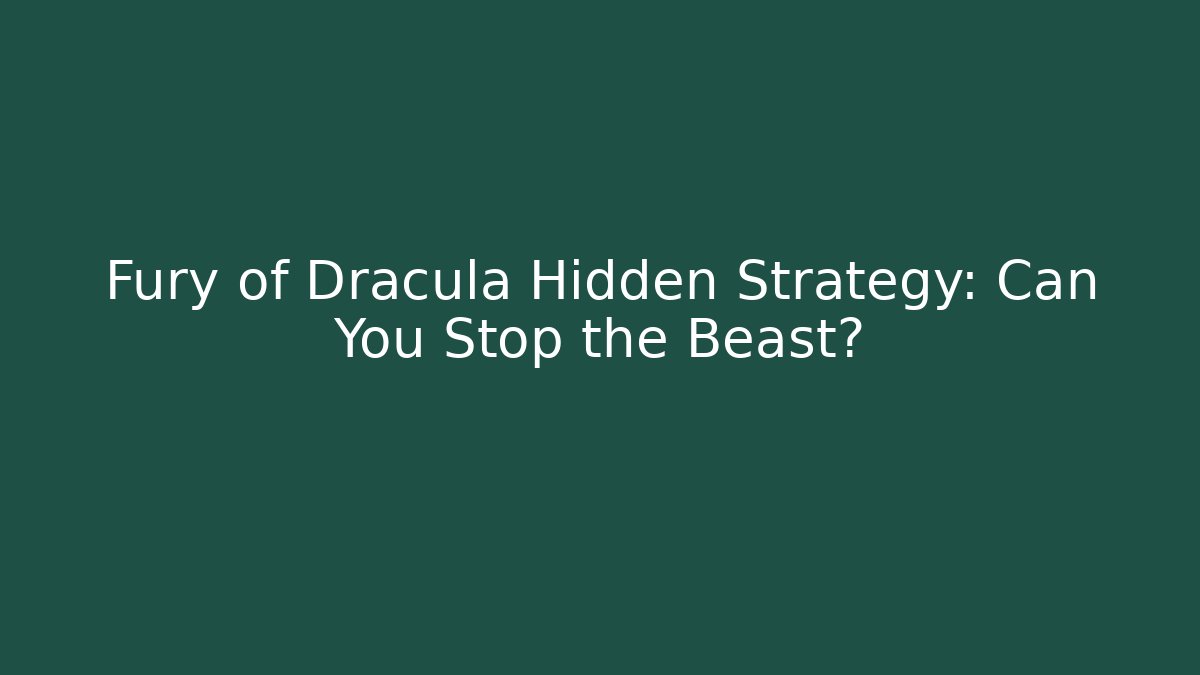 Fury of Dracula Hidden Strategy: Can You Stop the Beast?